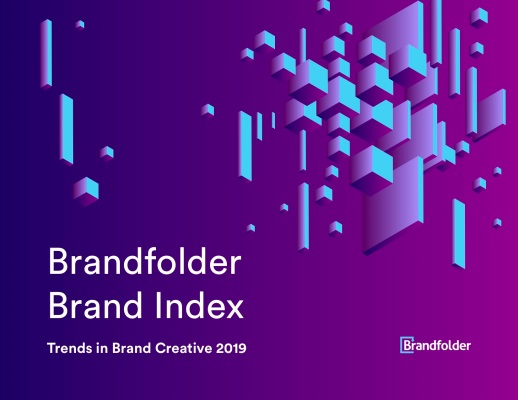 Brandfolder Brand Index

Trends in Brand Creative 2019

Brandfolder